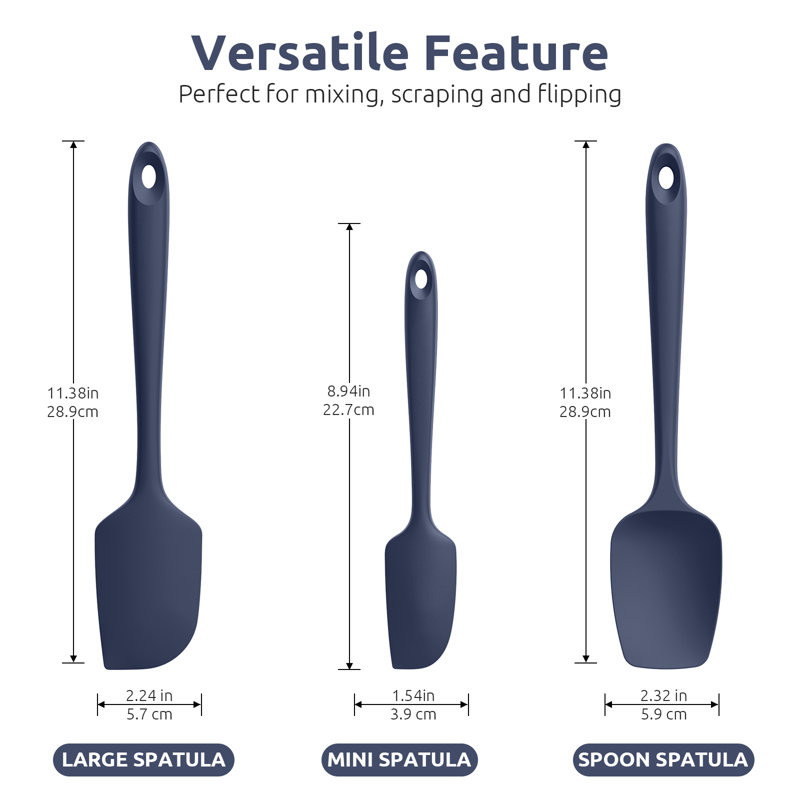 Versatile Feature
Perfect for mixing, scraping and flipping

11.38in
28.9cm

2.24 in
5.7 cm

LARGE SPATULA

8.94in
22.7cm

1.54in
3.9 cm

MINI SPATULA

11.38in
28.9cm

2.32 in
5.9 cm

SPOON SPATULA